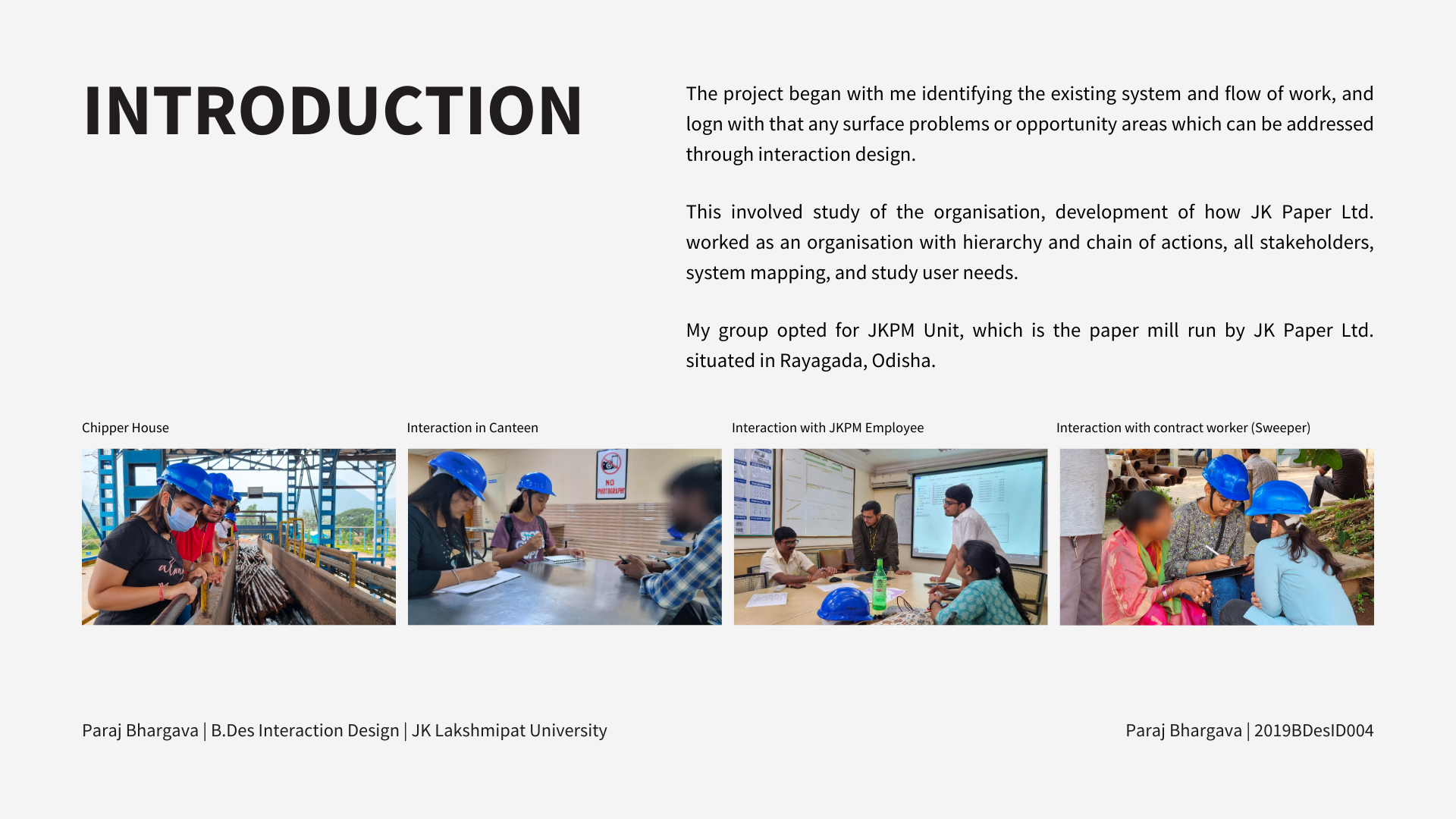 INTRODUCTION

The project began with me identifying the existing system and flow of work, and logn with that any surface problems or opportunity areas which can be addressed through interaction design.

This involved study of the organisation, development of how JK Paper Ltd. worked as an organisation with hierarchy and chain of actions, all stakeholders, system mapping, and study user needs.

My group opted for JKPM Unit, which is the paper mill run by JK Paper Ltd. situated in Rayagada, Odisha.

Chipper House

Interaction in Canteen

NO PHOTOGRAPHY

Interaction with JKPM Employee

Interaction with contract worker (Sweeper)

Paraj Bhargava | B.Des Interaction Design | JK Lakshmipat University

Paraj Bhargava | 2019BDesID004